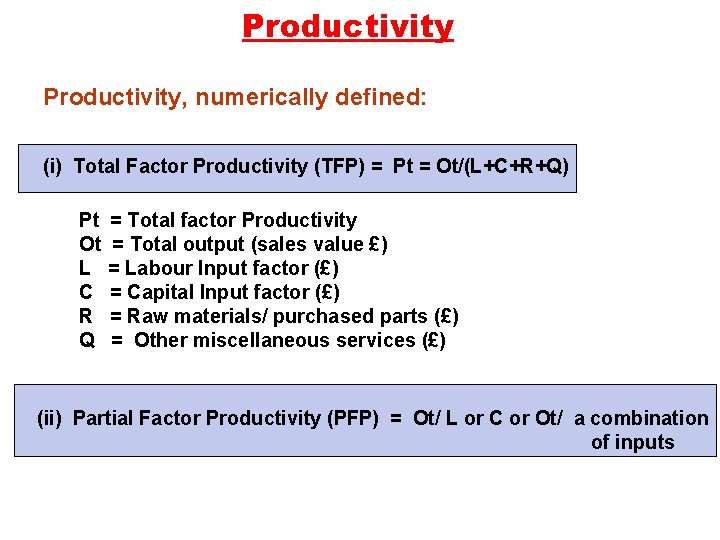 Productivity

Productivity, numerically defined:

(i) Total Factor Productivity (TFP) = Pt = Ot/(L+C+R+Q)

Pt = Total factor Productivity
Ot = Total output (sales value £)
L = Labour Input factor (£)
C = Capital Input factor (£)
R = Raw materials/ purchased parts (£)
Q = Other miscellaneous services (£)

(ii) Partial Factor Productivity (PFP) = Ot/ L or C or Ot/ a combination of inputs